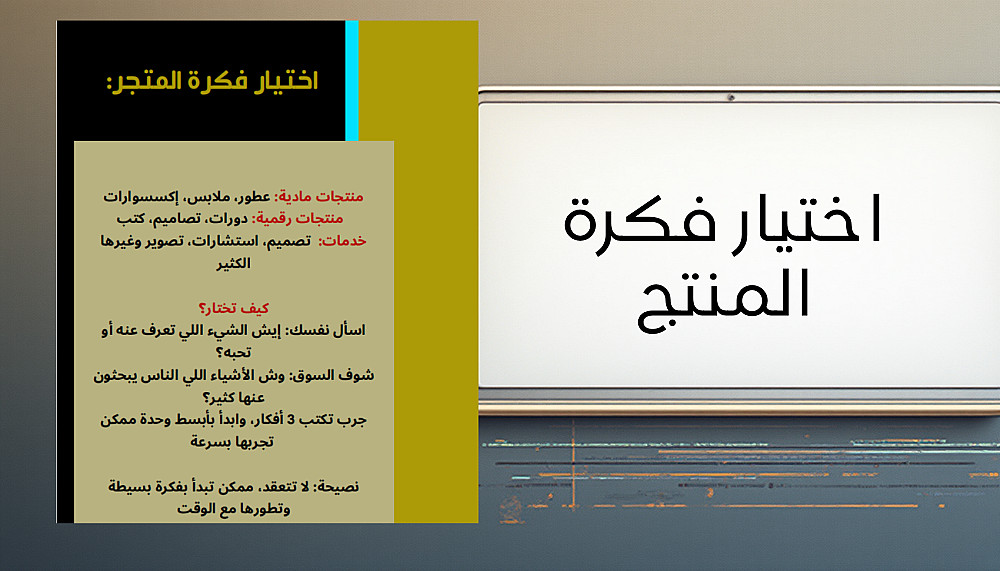 اختيار فكرة المتجر:

منتجات مادية: عطور، ملابس، إكسسوارات
منتجات رقمية: دورات، تصاميم، كتب
خدمات: تصميم، استشارات، تصوير وغيرها الكثير

كيف تختار؟
اسأل نفسك: إيش الشيء اللي تعرف عنه أو تحبه؟
شوف السوق: وش الأشياء اللي الناس يبحثون عنها كثير؟
جرب تكتب 3 أفكار، وابدأ بأبسط وحدة ممكن تجربها بسرعة

نصيحة: لا تتعقد، ممكن تبدأ بفكرة بسيطة وتطورها مع الوقت

اختيار فكرة المنتج